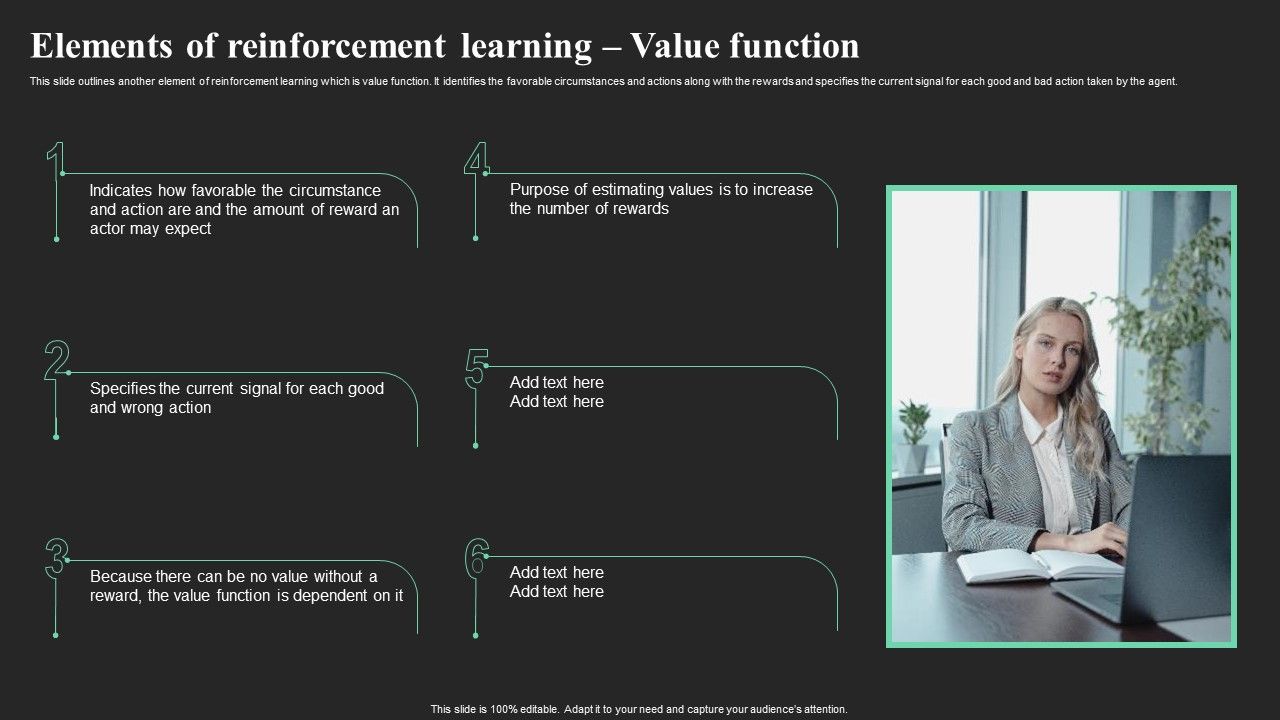 Elements of reinforcement learning – Value function

This slide outlines another element of reinforcement learning which is value function. It identifies the favorable circumstances and actions along with the rewards and specifies the current signal for each good and bad action taken by the agent.

1

Indicates how favorable the circumstance and action are and the amount of reward an actor may expect

2

Specifies the current signal for each good and wrong action

3

Because there can be no value without a reward, the value function is dependent on it

4

Purpose of estimating values is to increase the number of rewards

5

Add text here
Add text here

6

Add text here
Add text here

This slide is 100% editable. Adapt it to your need and capture your audience's attention.